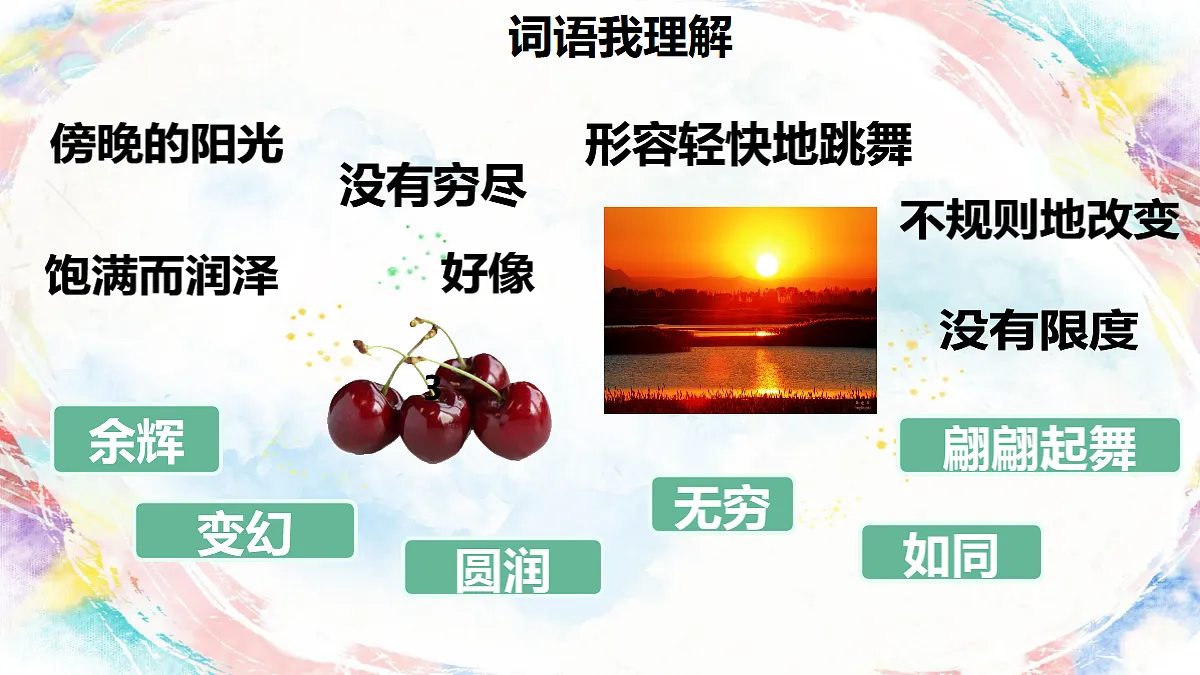 词语我理解

傍晚的阳光

没有穷尽

形容轻快地跳舞

不规则地改变

饱满而润泽

好像

没有限度

3

余辉

翩翩起舞

变幻

无穷

圆润

如同